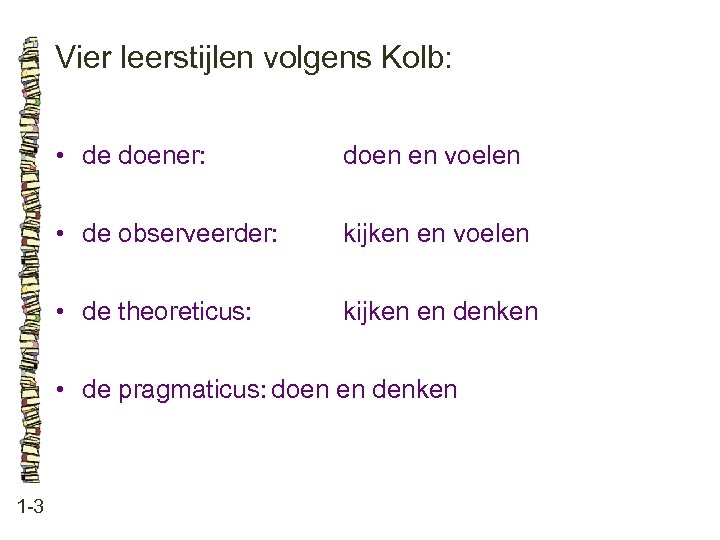 Vier leerstijlen volgens Kolb:

• de doener: doen en voelen

• de observeerder: kijken en voelen

• de theoreticus: kijken en denken

• de pragmaticus: doen en denken

1-3